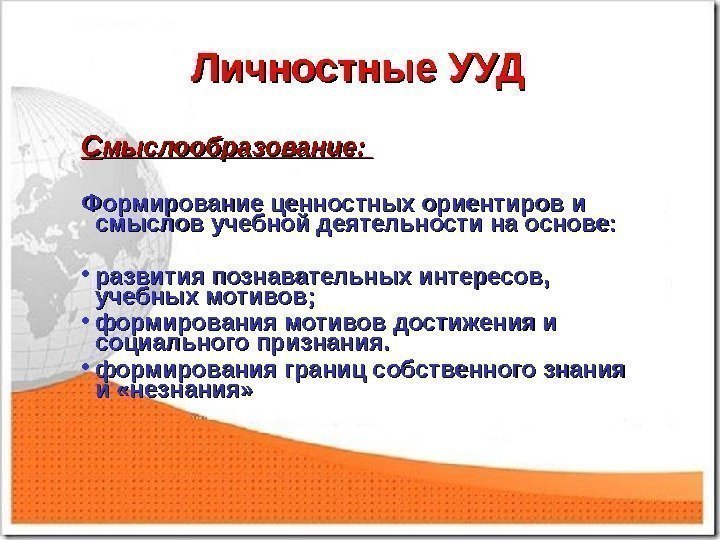 Личностные УУД

Смыслообразование:

Формирование ценностных ориентиров и смыслов учебной деятельности на основе:

• развития познавательных интересов, учебных мотивов;
• формирования мотивов достижения и социального признания.
• формирования границ собственного знания и «незнания»